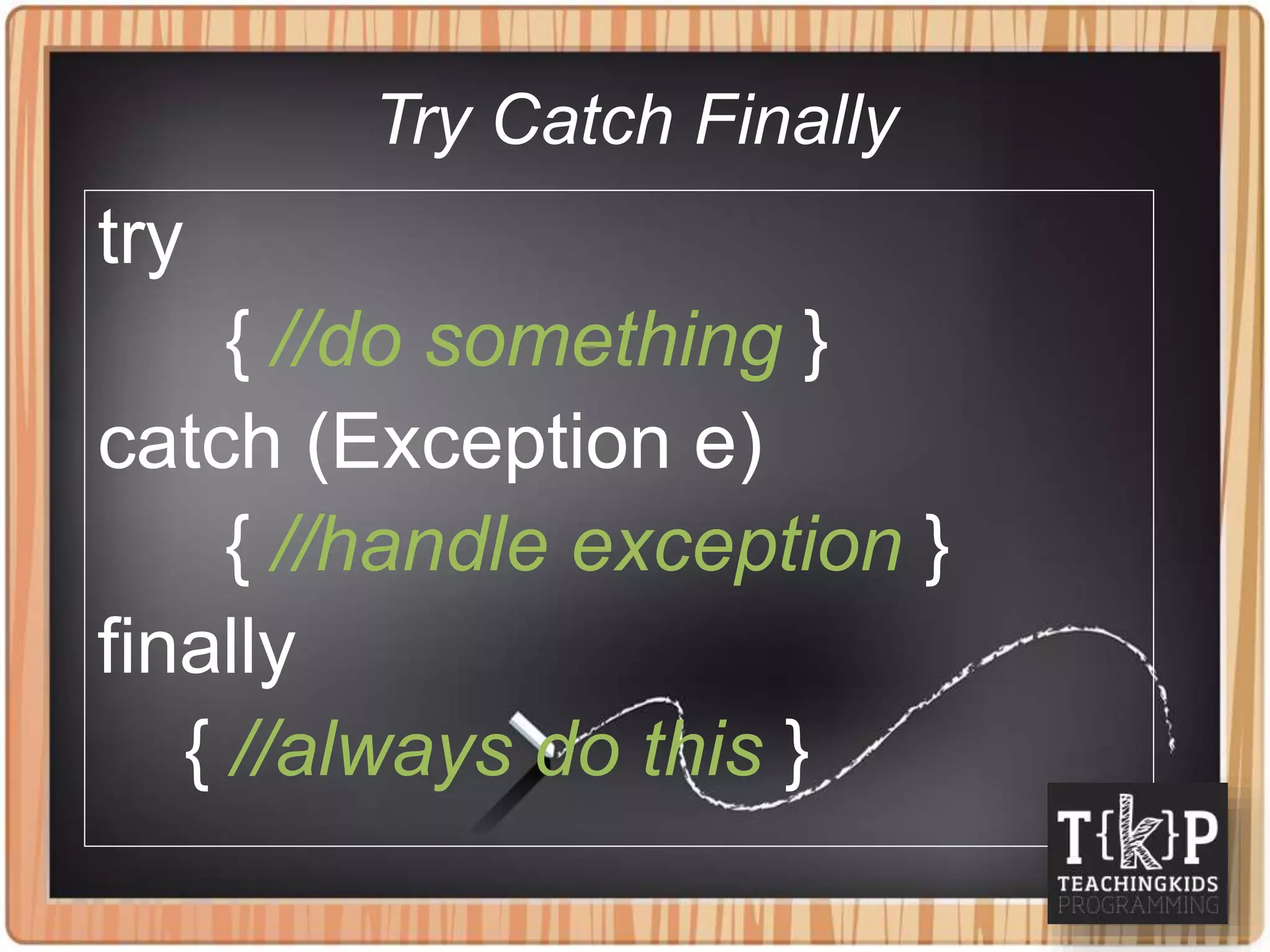 Try Catch Finally

try
{ //do something }
catch (Exception e)
{ //handle exception }
finally
{ //always do this }

T{k}P
TEACHINGKIDS
PROGRAMMING